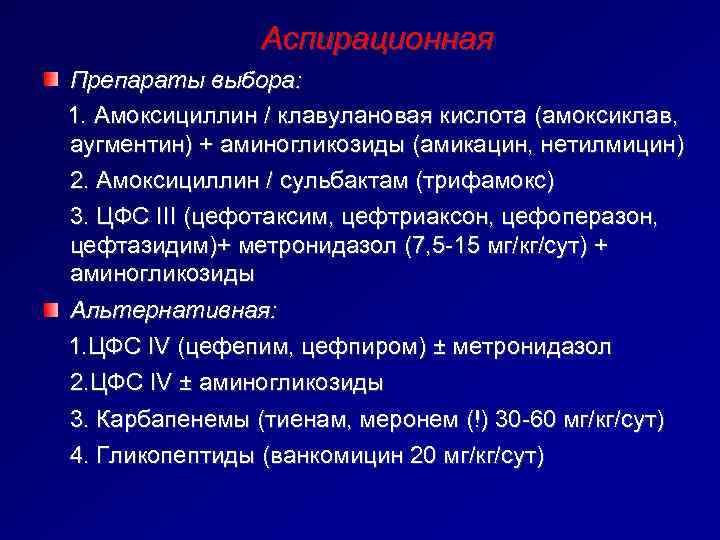 Аспирационная

Препараты выбора:

1. Амоксициллин / клавулановая кислота (амоксиклав, аугментин) + аминогликозиды (амикацин, нетилмицин)

2. Амоксициллин / сульбактам (трифамокс)

3. ЦФС III (цефотаксим, цефтриаксон, цефоперазон, цефтазидим)+ метронидазол (7,5-15 мг/кг/сут) + аминогликозиды

Альтернативная:

1.ЦФС IV (цефепим, цефпиром) ± метронидазол

2.ЦФС IV ± аминогликозиды

3. Карбапенемы (тиенам, меронем (!) 30-60 мг/кг/сут)

4. Гликопептиды (ванкомицин 20 мг/кг/сут)